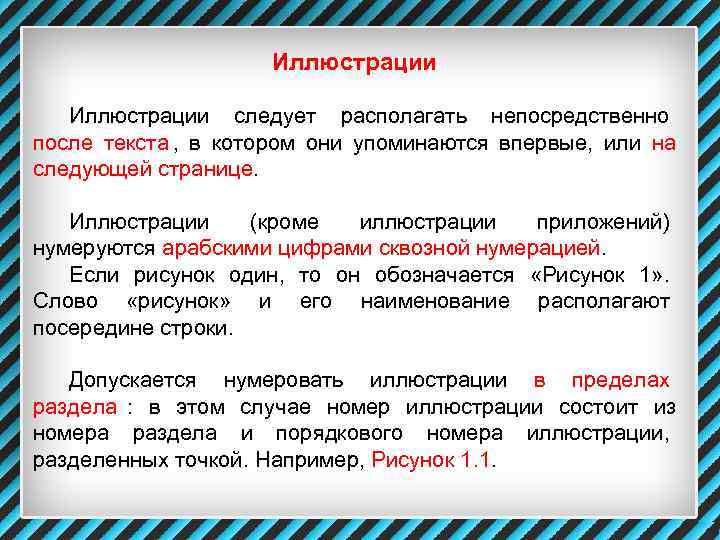 Иллюстрации

Иллюстрации следует располагать непосредственно после текста , в котором они упоминаются впервые, или на следующей странице.

Иллюстрации (кроме иллюстрации приложений) нумеруются арабскими цифрами сквозной нумерацией.
Если рисунок один, то он обозначается «Рисунок 1». Слово «рисунок» и его наименование располагают посередине строки.

Допускается нумеровать иллюстрации в пределах раздела : в этом случае номер иллюстрации состоит из номера раздела и порядкового номера иллюстрации, разделенных точкой. Например, Рисунок 1.1.